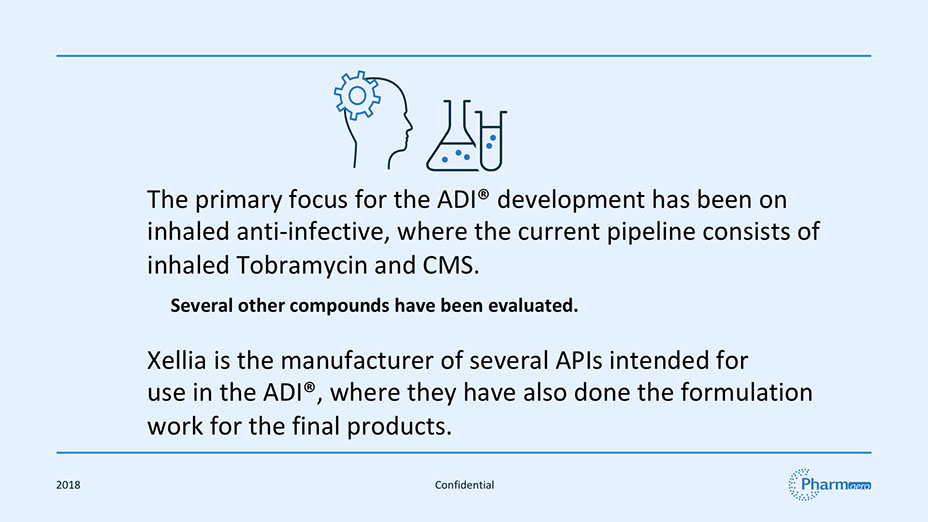 The primary focus for the ADI® development has been on inhaled anti-infective, where the current pipeline consists of inhaled Tobramycin and CMS.

Several other compounds have been evaluated.

Xellia is the manufacturer of several APIs intended for use in the ADI®, where they have also done the formulation work for the final products.

2018

Confidential

Pharmaero